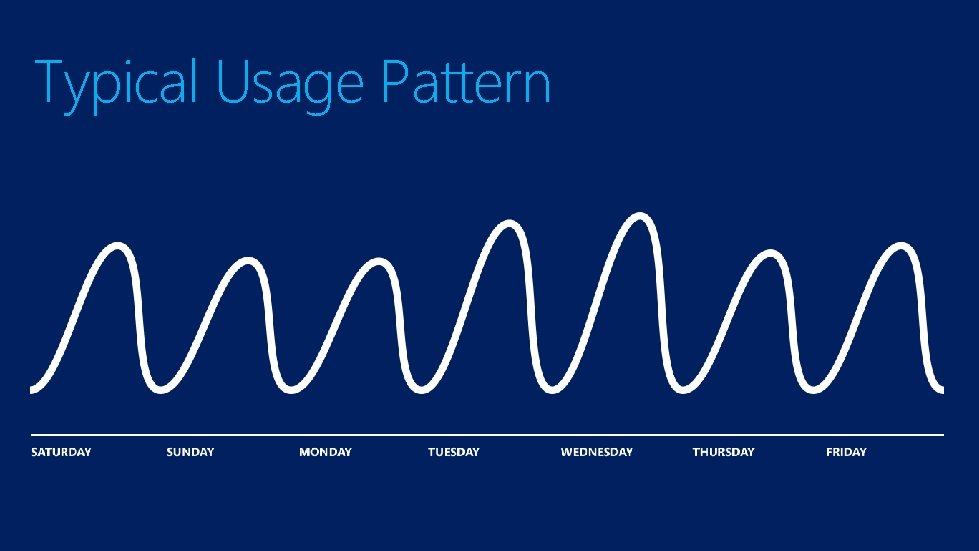 Typical Usage Pattern

SATURDAY SUNDAY MONDAY TUESDAY WEDNESDAY THURSDAY FRIDAY